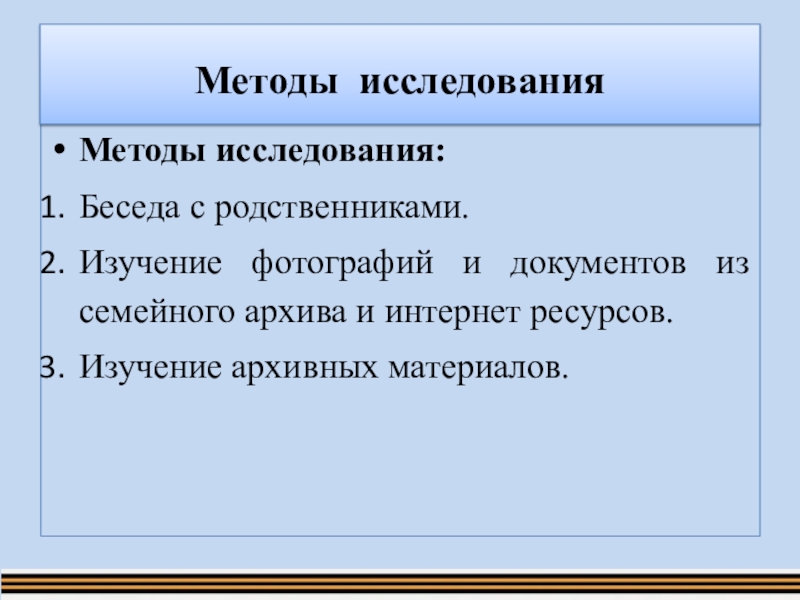 Методы исследования

• Методы исследования:
1. Беседа с родственниками.
2. Изучение фотографий и документов из семейного архива и интернет ресурсов.
3. Изучение архивных материалов.